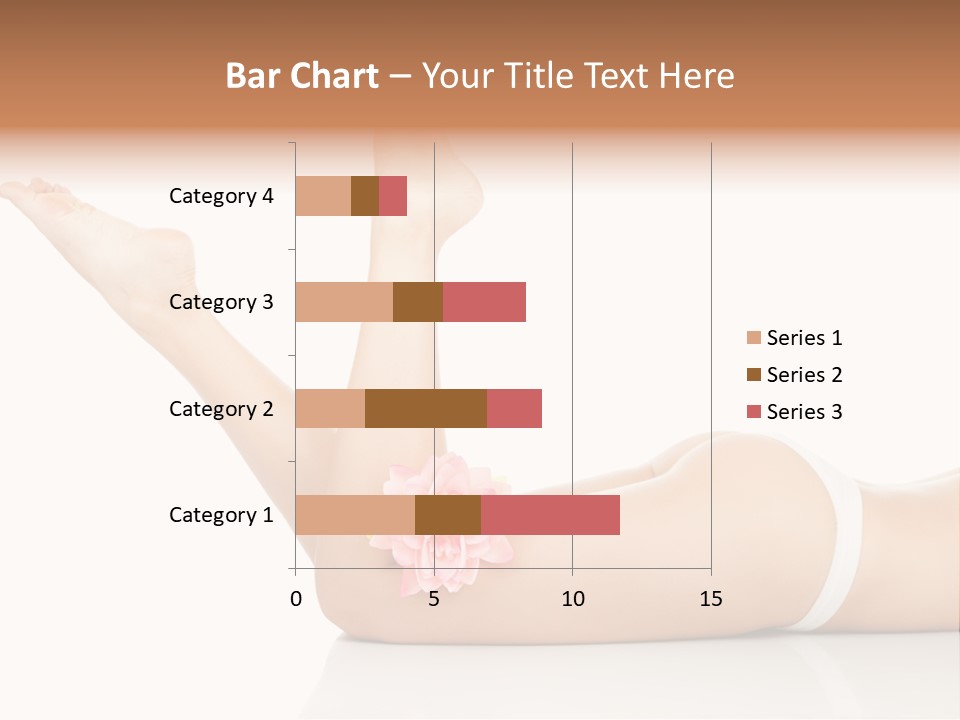 Bar Chart – Your Title Text Here

Category 4
Category 3
Category 2
Category 1

0
5
10
15

Series 1
Series 2
Series 3